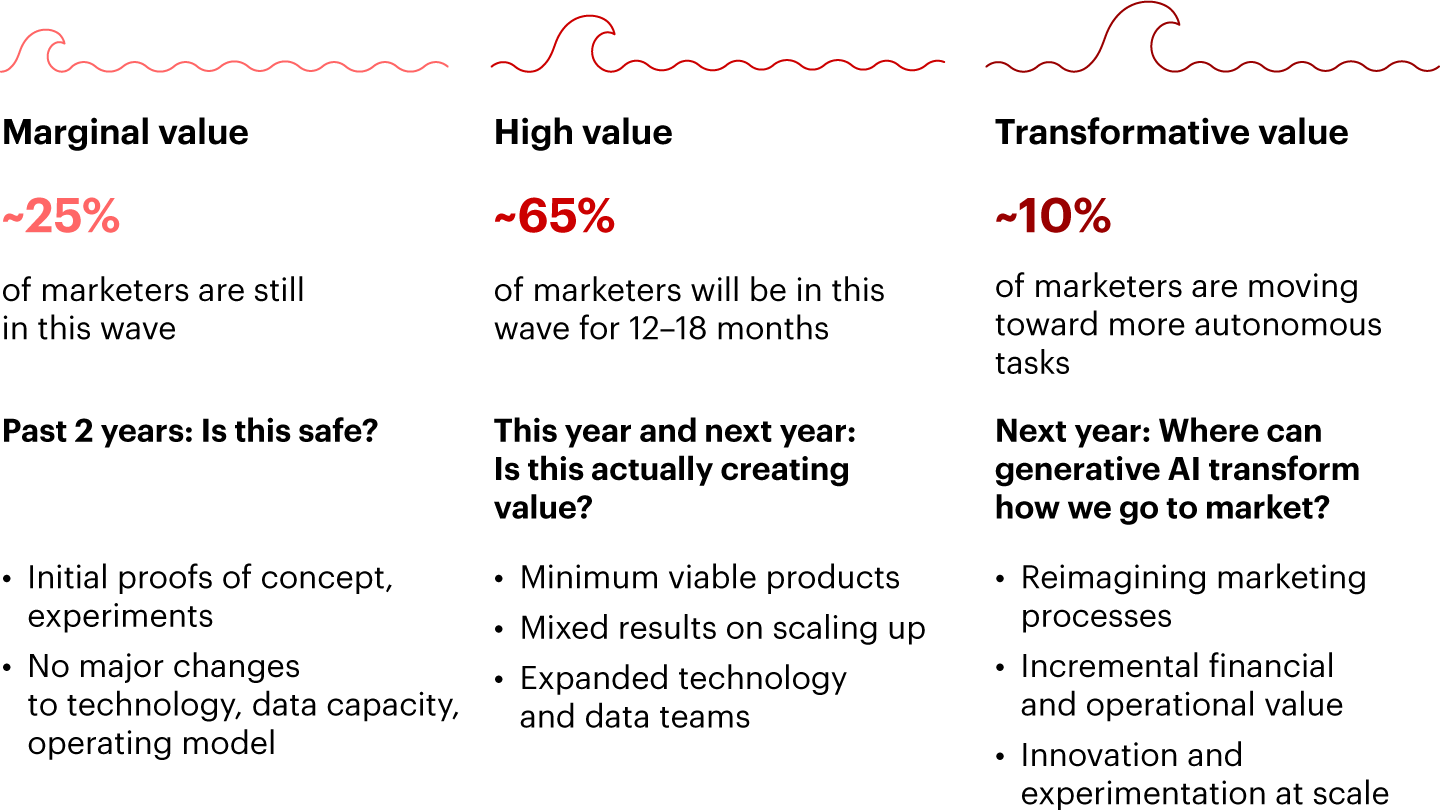 Marginal value

~25%

of marketers are still in this wave

Past 2 years: Is this safe?

• Initial proofs of concept, experiments
• No major changes to technology, data capacity, operating model

High value

~65%

of marketers will be in this wave for 12–18 months

This year and next year: Is this actually creating value?

• Minimum viable products
• Mixed results on scaling up
• Expanded technology and data teams

Transformative value

~10%

of marketers are moving toward more autonomous tasks

Next year: Where can generative AI transform how we go to market?

• Reimagining marketing processes
• Incremental financial and operational value
• Innovation and experimentation at scale